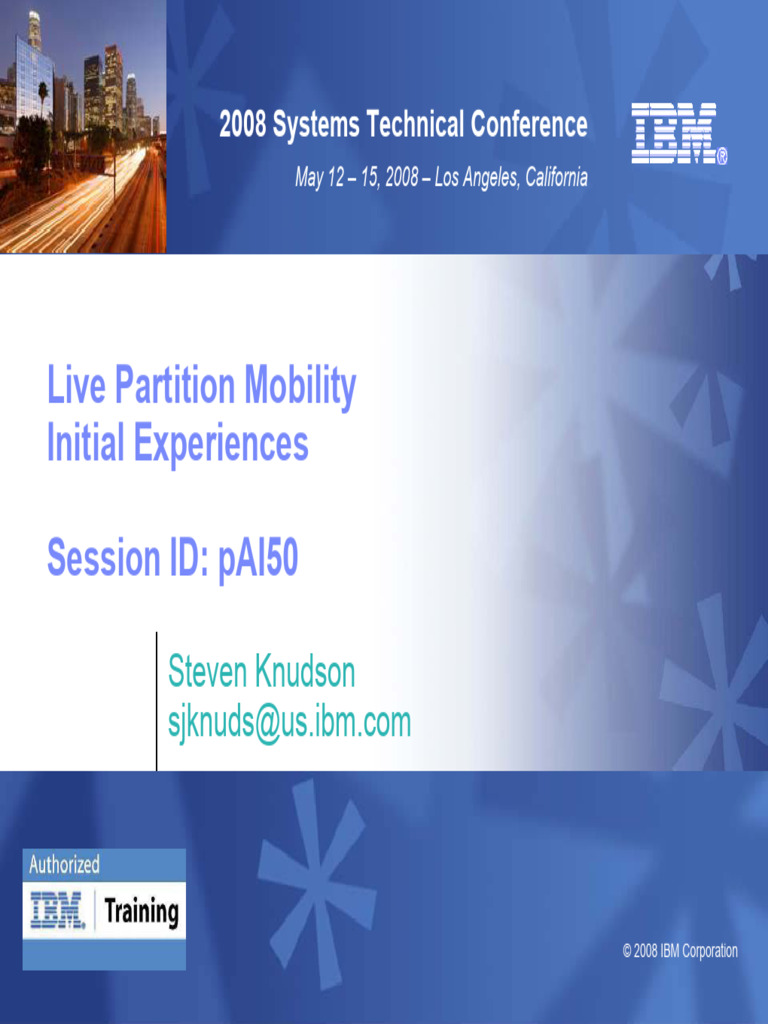 2008 Systems Technical Conference

May 12 – 15, 2008 – Los Angeles, California

IBM®

Live Partition Mobility
Initial Experiences

Session ID: pAI50

Steven Knudson
sjknuds@us.ibm.com

Authorized
IBM Training

© 2008 IBM Corporation